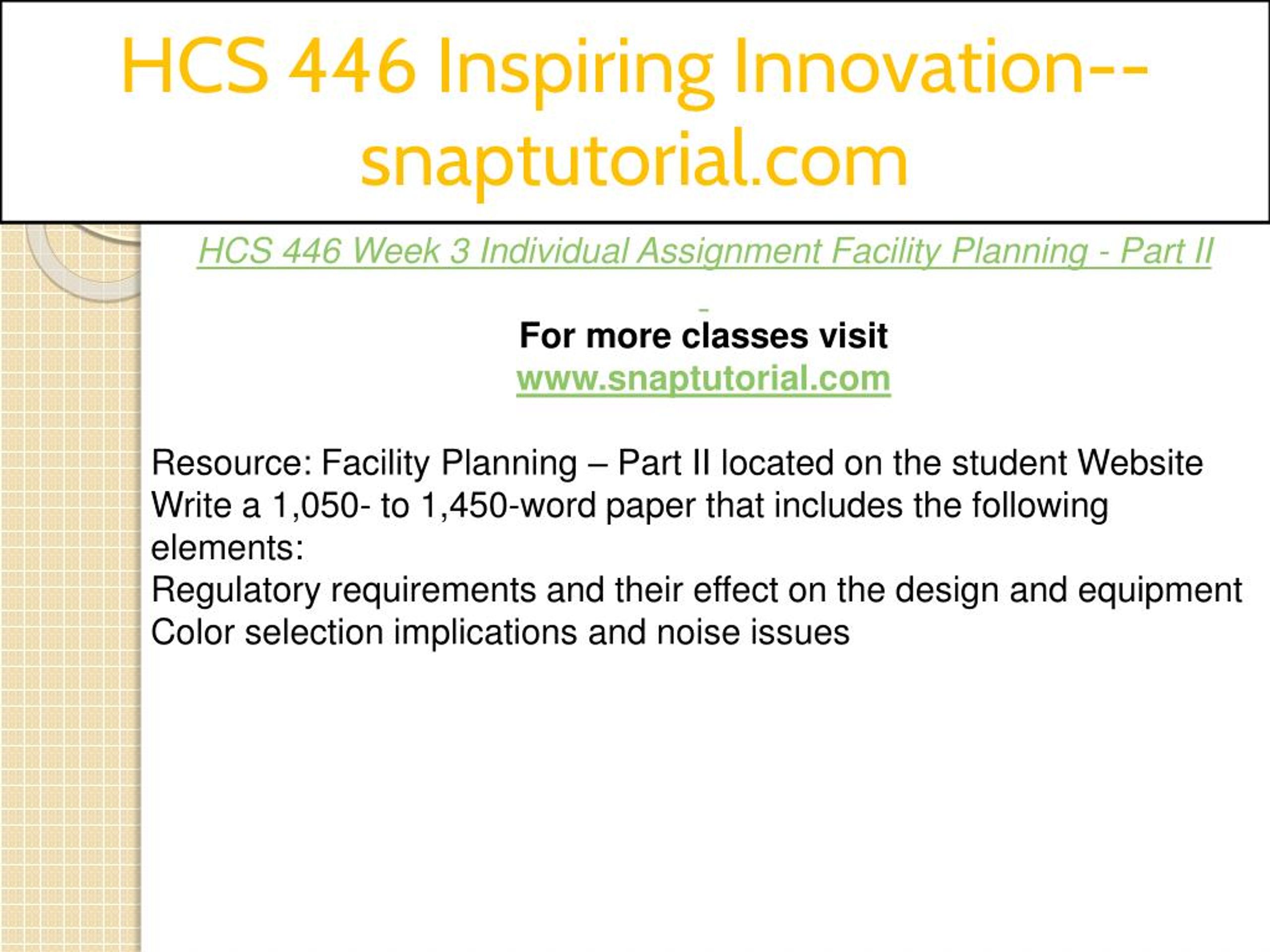 HCS 446 Inspiring Innovation--snaptutorial.com

HCS 446 Week 3 Individual Assignment Facility Planning - Part II

For more classes visit
www.snaptutorial.com

Resource: Facility Planning – Part II located on the student Website
Write a 1,050- to 1,450-word paper that includes the following elements:
Regulatory requirements and their effect on the design and equipment
Color selection implications and noise issues